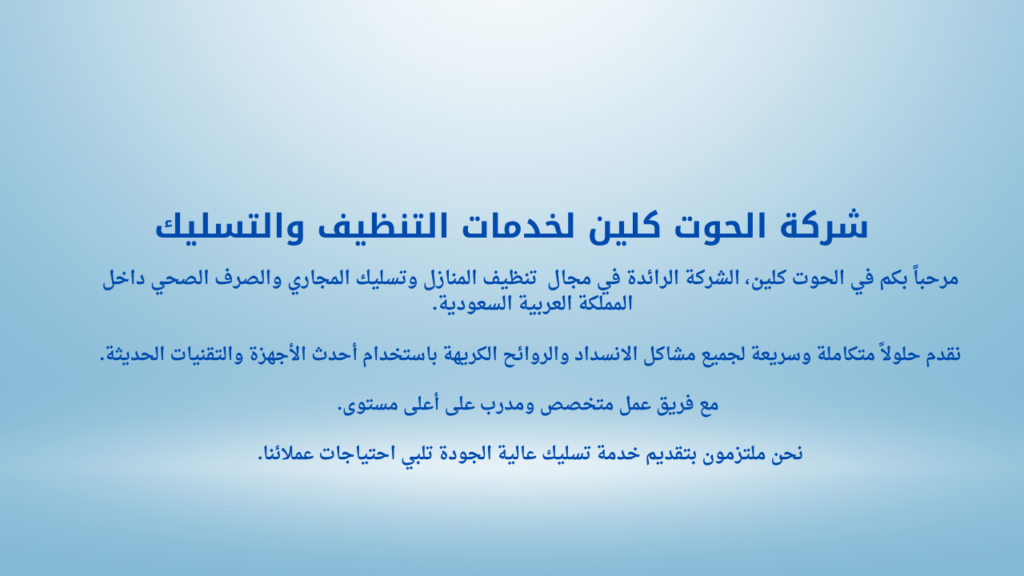 شركة الحوت كلين لخدمات التنظيف والتسليك

مرحباً بكم في الحوت كلين، الشركة الرائدة في مجال تنظيف المنازل وتسليك المجاري والصرف الصحي داخل المملكة العربية السعودية.

نقدم حلولاً متكاملة وسريعة لجميع مشاكل الانسداد والروائح الكريهة باستخدام أحدث الأجهزة والتقنيات الحديثة.

مع فريق عمل متخصص ومدرب على أعلى مستوى.

نحن ملتزمون بتقديم خدمة تسليك عالية الجودة تلبي احتياجات عملائنا.